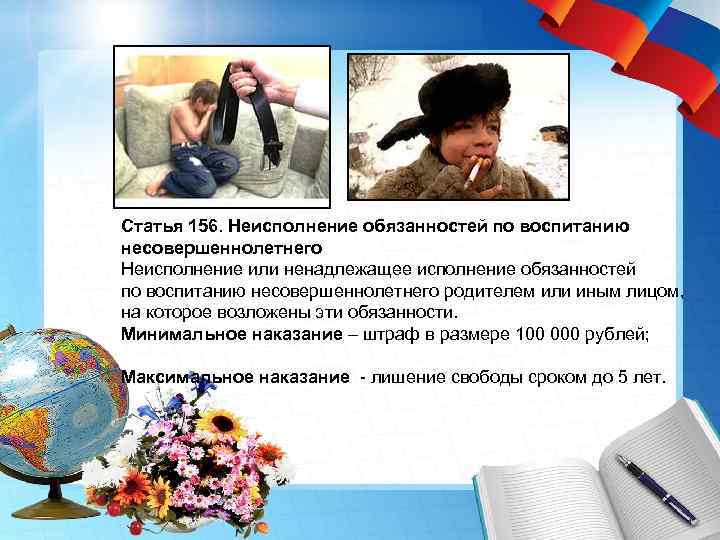 Статья 156. Неисполнение обязанностей по воспитанию несовершеннолетнего
Неисполнение или ненадлежащее исполнение обязанностей по воспитанию несовершеннолетнего родителем или иным лицом, на которое возложены эти обязанности.
Минимальное наказание – штраф в размере 100 000 рублей;

Максимальное наказание - лишение свободы сроком до 5 лет.